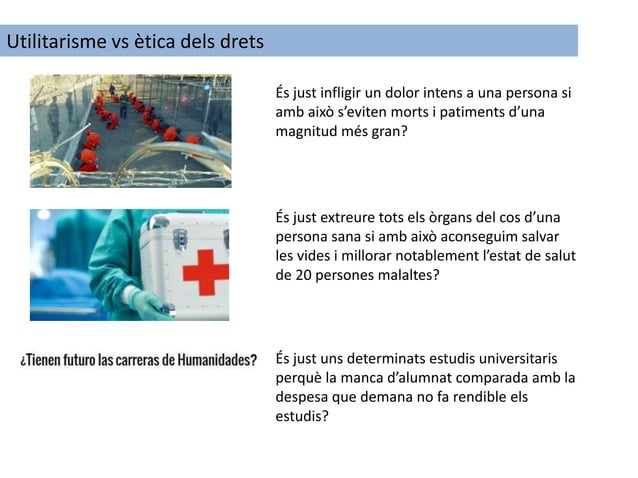 Utilitarisme vs ètica dels drets

És just infligir un dolor intens a una persona si amb això s'eviten morts i patiments d'una magnitud més gran?

És just extreure tots els òrgans del cos d'una persona sana si amb això aconseguim salvar les vides i millorar notablement l'estat de salut de 20 persones malaltes?

¿Tienen futuro las carreras de Humanidades?

És just uns determinats estudis universitaris perquè la manca d'alumnat comparada amb la despesa que demana no fa rendible els estudis?